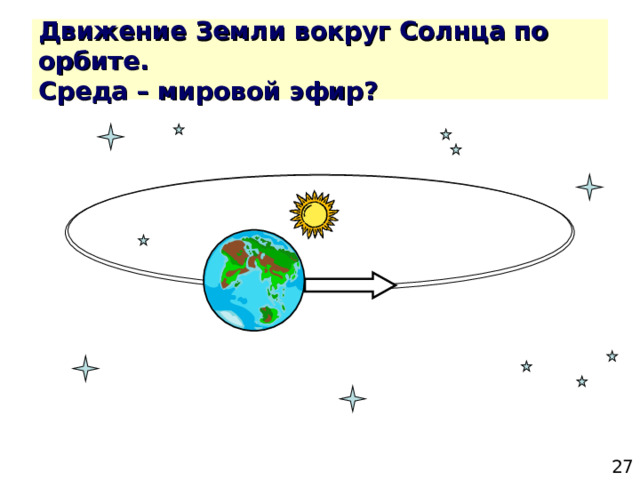 Движение Земли вокруг Солнца по орбите.
Среда – мировой эфир?

27